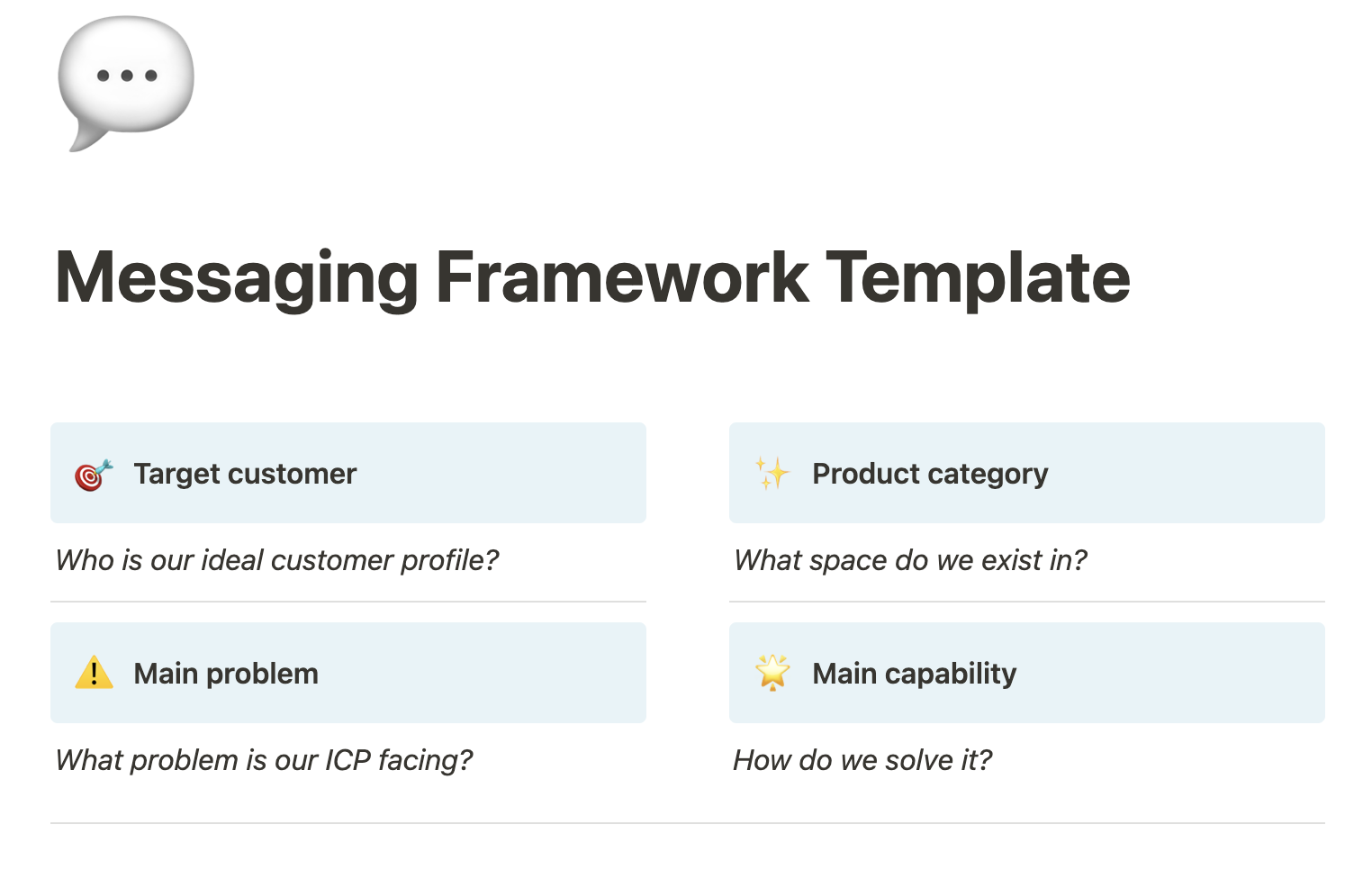 Messaging Framework Template

Target customer

Who is our ideal customer profile?

Main problem

What problem is our ICP facing?

Product category

What space do we exist in?

Main capability

How do we solve it?